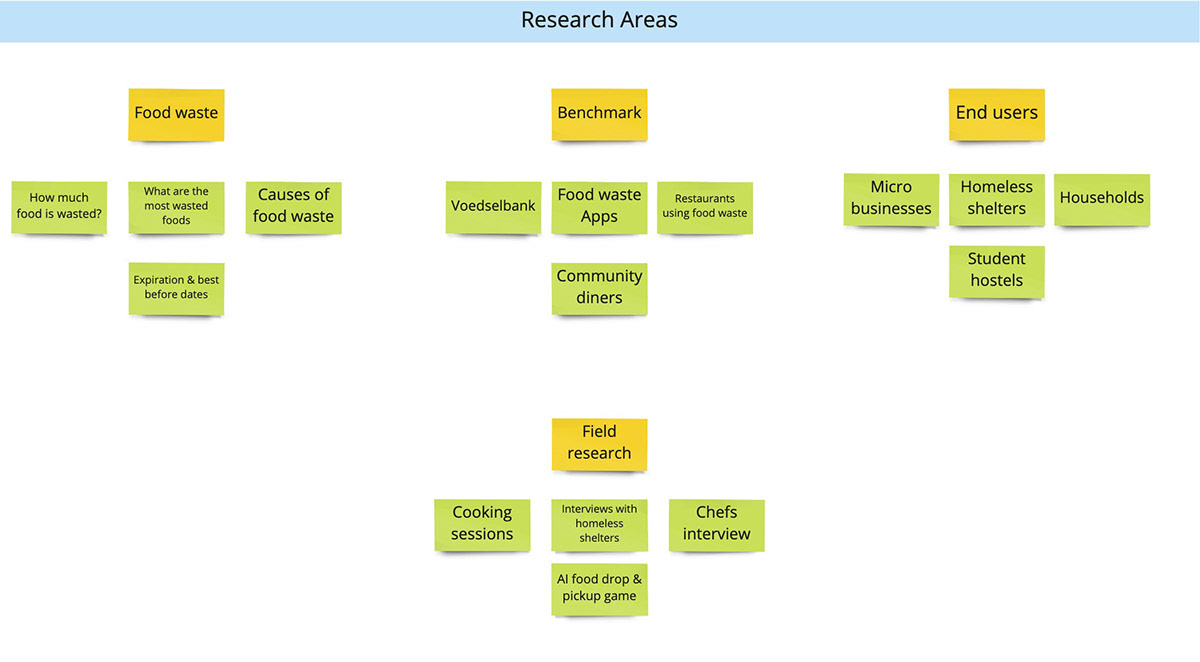 Research Areas

Food waste

How much food is wasted?

What are the most wasted foods

Causes of food waste

Expiration & best before dates

Benchmark

Voedselbank

Food waste Apps

Restaurants using food waste

Community diners

End users

Micro businesses

Homeless shelters

Households

Student hostels

Field research

Cooking sessions

Interviews with homeless shelters

Chefs interview

AI food drop & pickup game